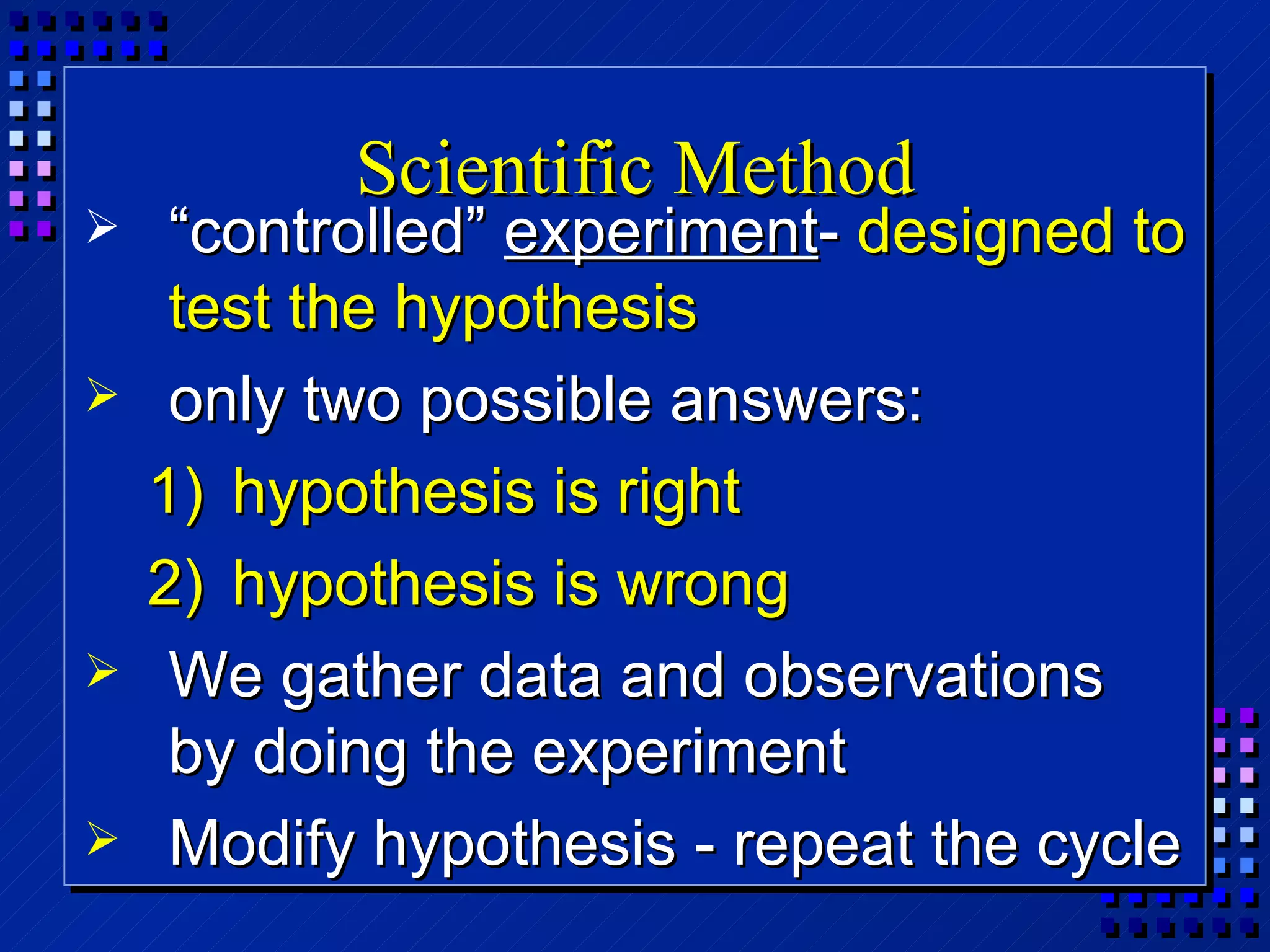 Scientific Method

➢ “controlled” experiment- designed to test the hypothesis

➢ only two possible answers:

1) hypothesis is right

2) hypothesis is wrong

➢ We gather data and observations by doing the experiment

➢ Modify hypothesis - repeat the cycle